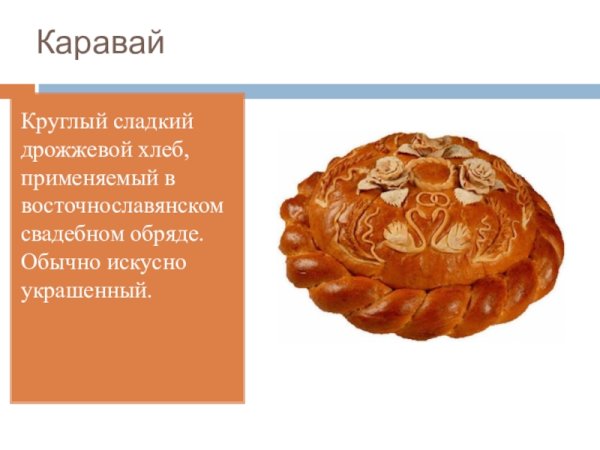 Каравай

Круглый сладкий дрожжевой хлеб, применяемый в восточнославянском свадебном обряде. Обычно искусно украшенный.